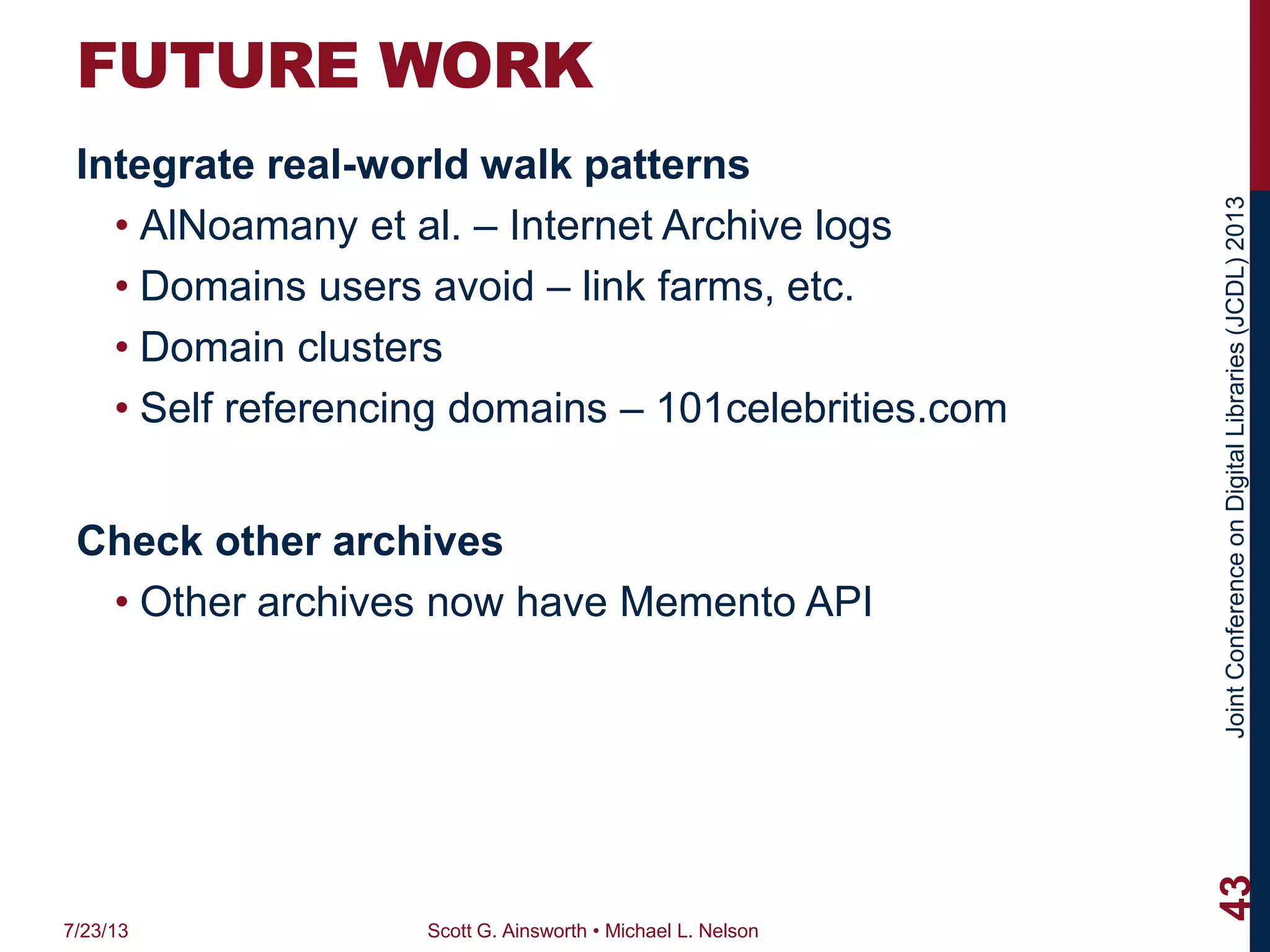 FUTURE WORK

Integrate real-world walk patterns

• AlNoamany et al. – Internet Archive logs
• Domains users avoid – link farms, etc.
• Domain clusters
• Self referencing domains – 101celebrities.com

Check other archives

• Other archives now have Memento API

Joint Conference on Digital Libraries (JCDL) 2013

43

7/23/13

Scott G. Ainsworth • Michael L. Nelson